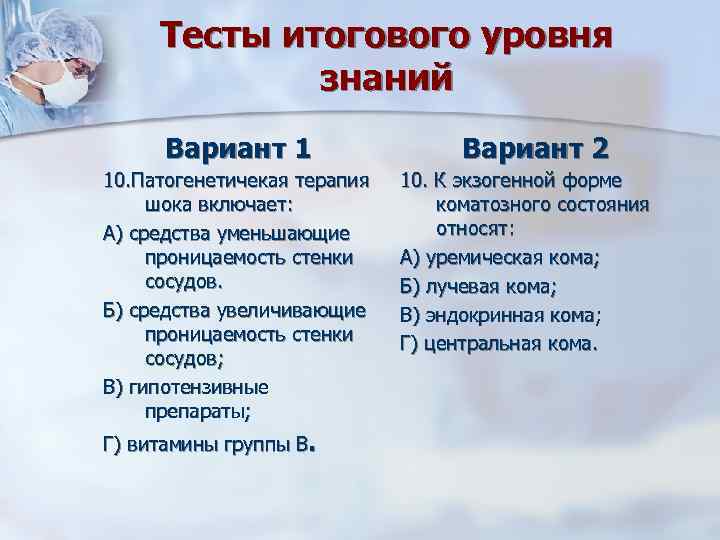 Тесты итогового уровня знаний

Вариант 1

10.Патогенетичекая терапия шока включает:

А) средства уменьшающие проницаемость стенки сосудов.

Б) средства увеличивающие проницаемость стенки сосудов;

В) гипотензивные препараты;

Г) витамины группы В.

Вариант 2

10. К экзогенной форме коматозного состояния относят:

А) уремическая кома;

Б) лучевая кома;

В) эндокринная кома;

Г) центральная кома.